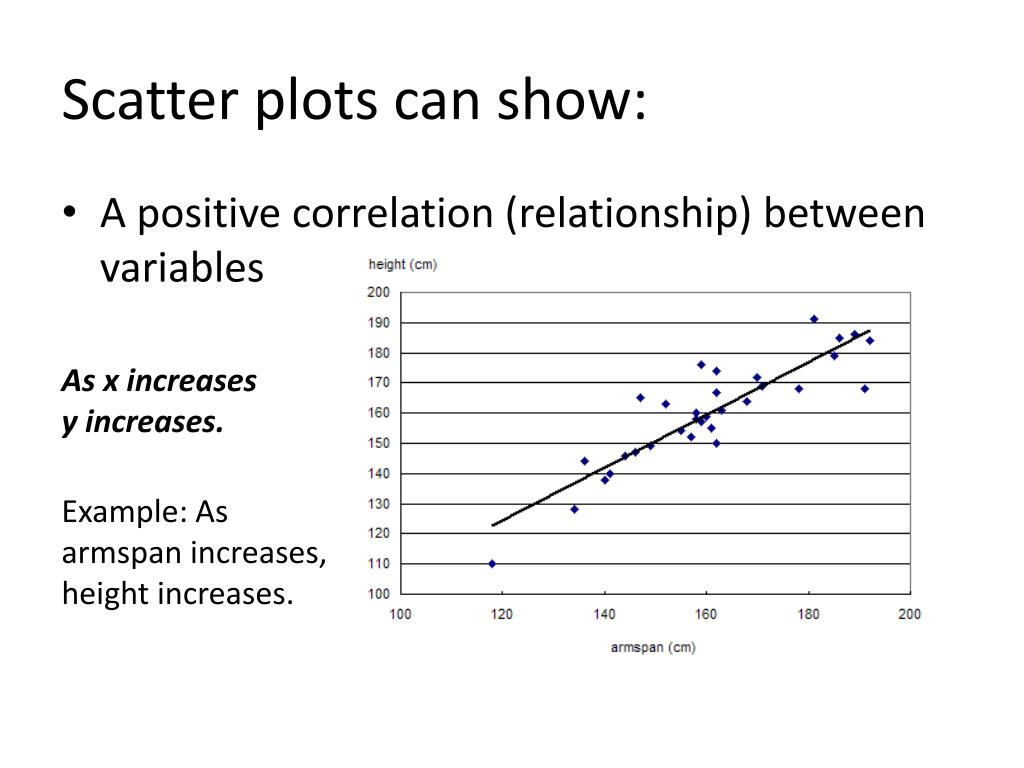 Scatter plots can show:

• A positive correlation (relationship) between variables

As x increases
y increases.

Example: As armspan increases, height increases.

height (cm)
200
190
180
170
160
150
140
130
120
110
100
100 120 140 160 180 200
armspan (cm)